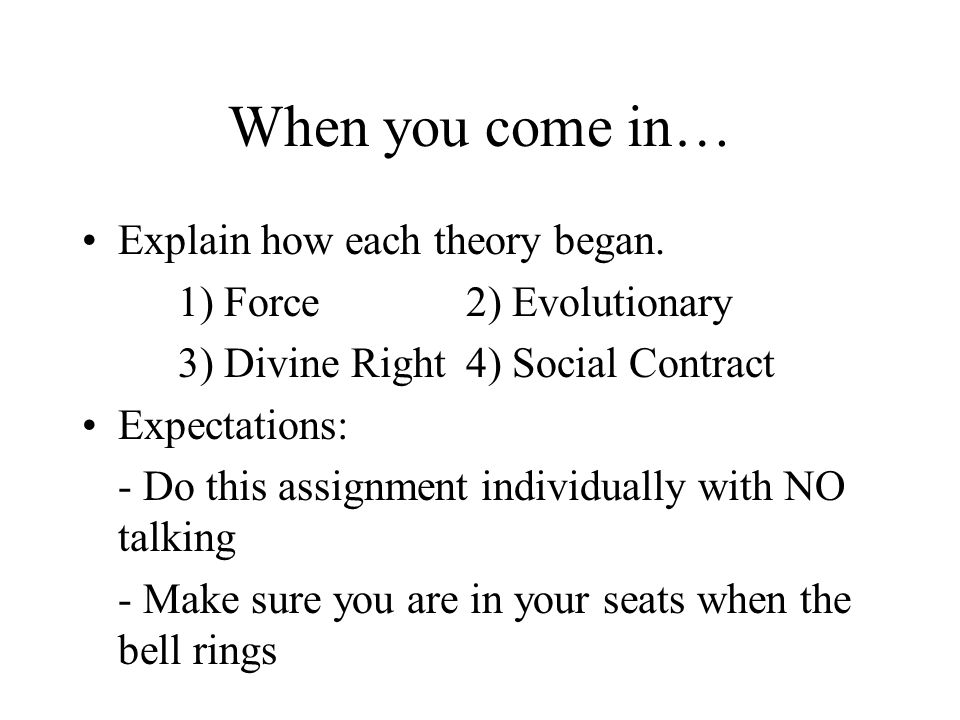 When you come in…

• Explain how each theory began.

1) Force 2) Evolutionary

3) Divine Right 4) Social Contract

• Expectations:

- Do this assignment individually with NO talking

- Make sure you are in your seats when the bell rings